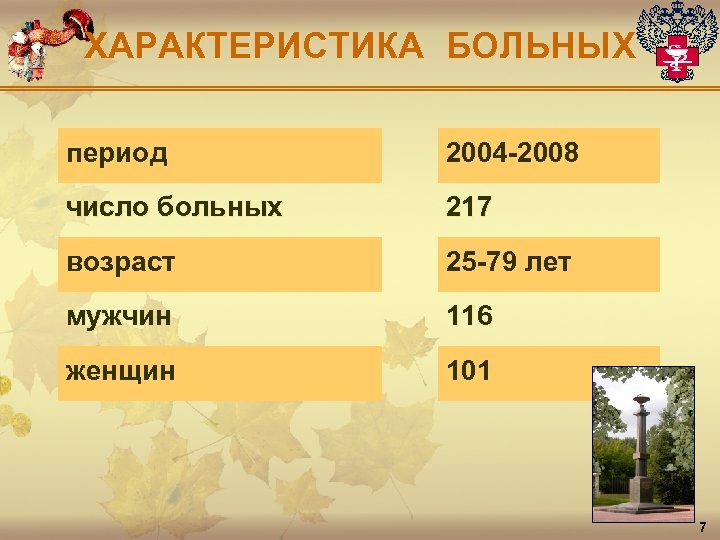 ХАРАКТЕРИСТИКА БОЛЬНЫХ

| период | 2004-2008 |
|---|---|
| число больных | 217 |
| возраст | 25-79 лет |
| мужчин | 116 |
| женщин | 101 |

7